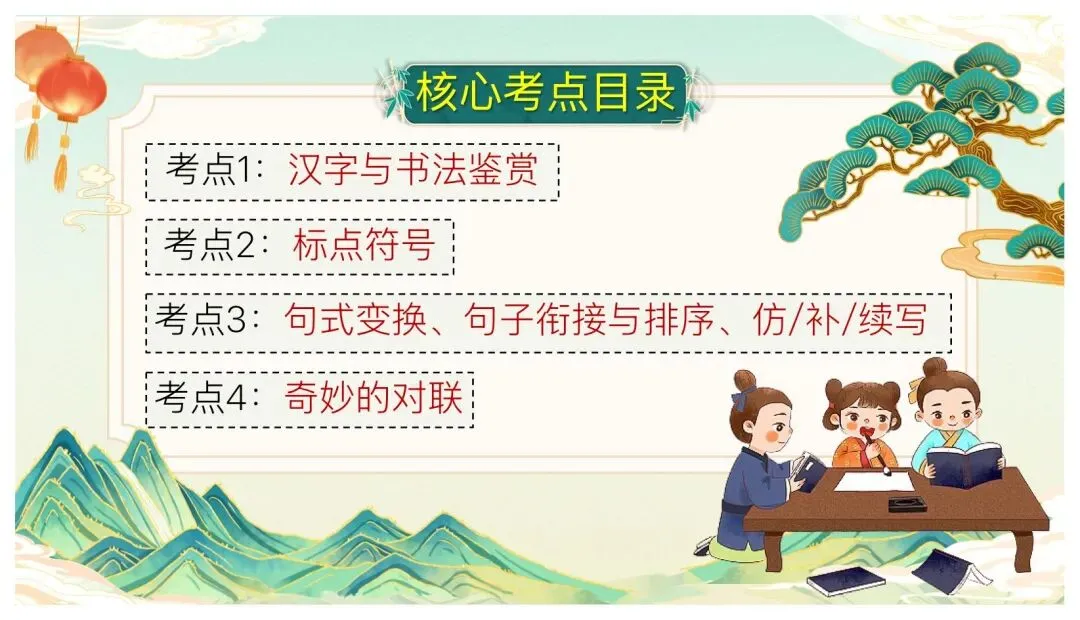 核心考点目录

考点1：汉字与书法鉴赏

考点2：标点符号

考点3：句式变换、句子衔接与排序、仿/补/续写

考点4：奇妙的对联